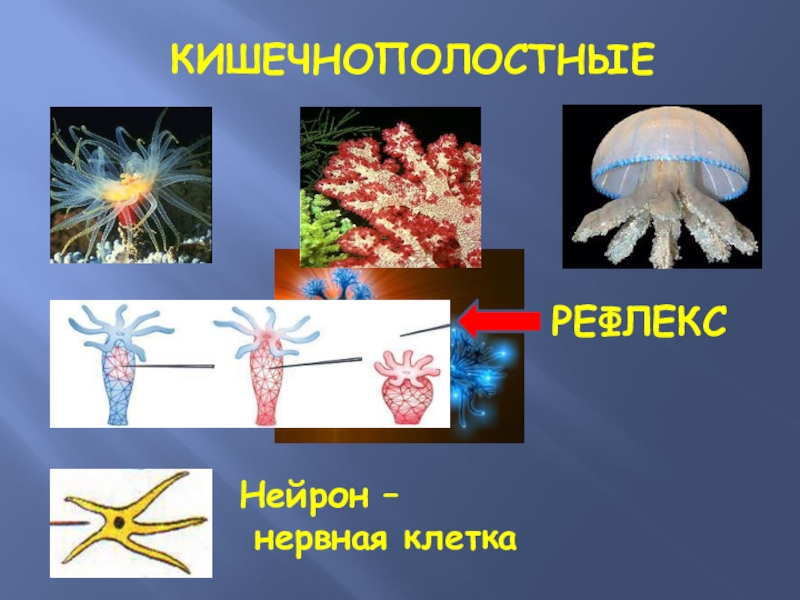 КИШЕЧНОПОЛОСТНЫЕ

РЕФЛЕКС

Нейрон –
нервная клетка